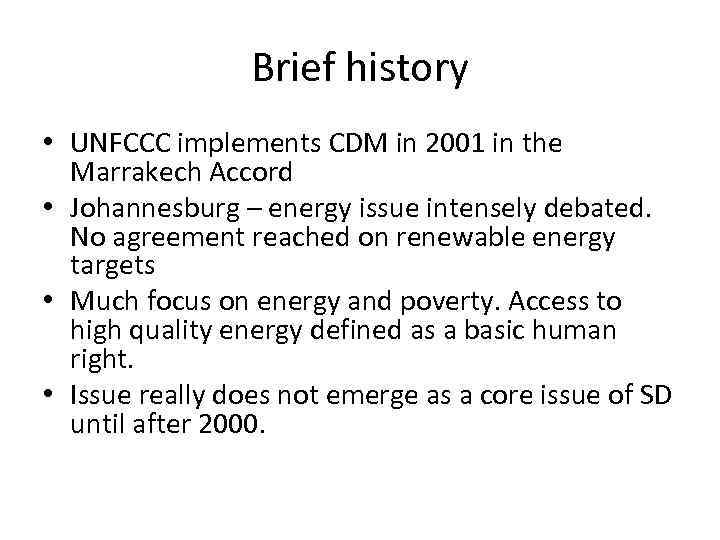 Brief history

• UNFCCC implements CDM in 2001 in the Marrakech Accord
• Johannesburg – energy issue intensely debated. No agreement reached on renewable energy targets
• Much focus on energy and poverty. Access to high quality energy defined as a basic human right.
• Issue really does not emerge as a core issue of SD until after 2000.